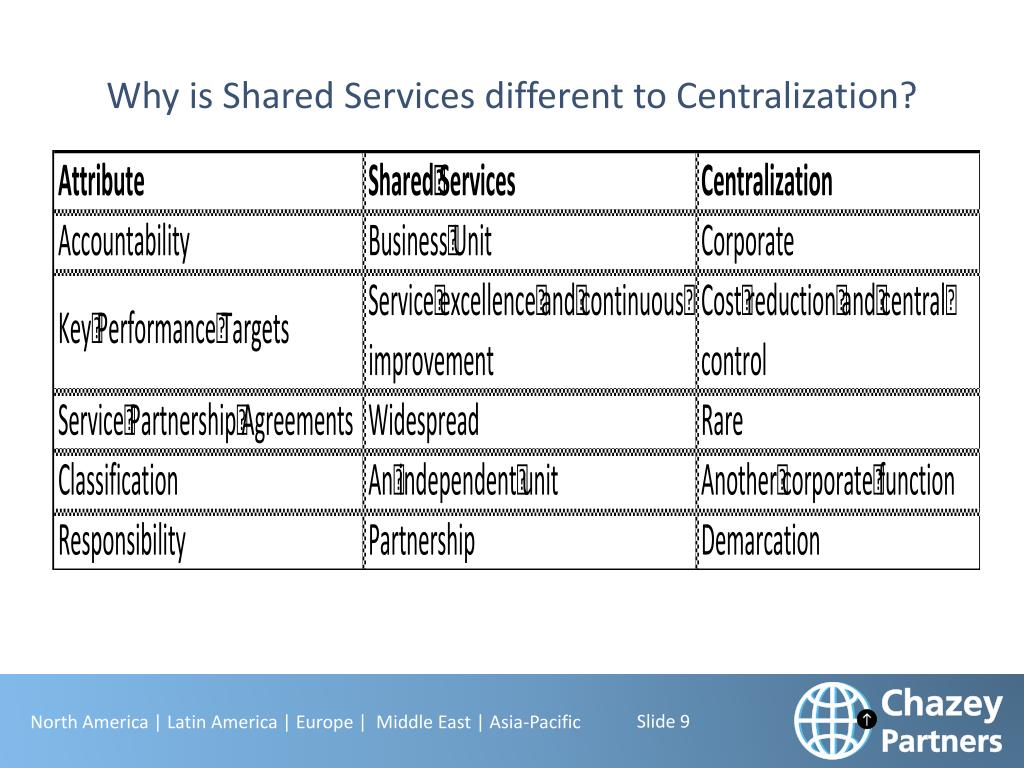 Why is Shared Services different to Centralization?

| Attribute | Shared Services | Centralization |
|---|---|---|
| Accountability | Business Unit | Corporate |
| Key Performance Targets | Service excellence and continuous improvement | Cost reduction and central control |
| Service Partnership Agreements | Widespread | Rare |
| Classification | An independent unit | Another corporate function |
| Responsibility | Partnership | Demarcation |

North America | Latin America | Europe | Middle East | Asia-Pacific

Slide 9

Chazey Partners